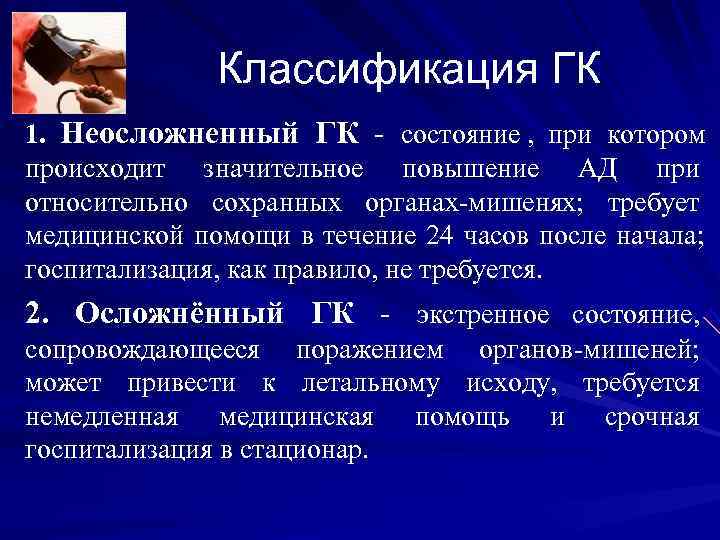 Классификация ГК

1. Неосложненный ГК - состояние , при котором происходит значительное повышение АД при относительно сохранных органах-мишенях; требует медицинской помощи в течение 24 часов после начала; госпитализация, как правило, не требуется.

2. Осложнённый ГК - экстренное состояние, сопровождающееся поражением органов-мишеней; может привести к летальному исходу, требуется немедленная медицинская помощь и срочная госпитализация в стационар.